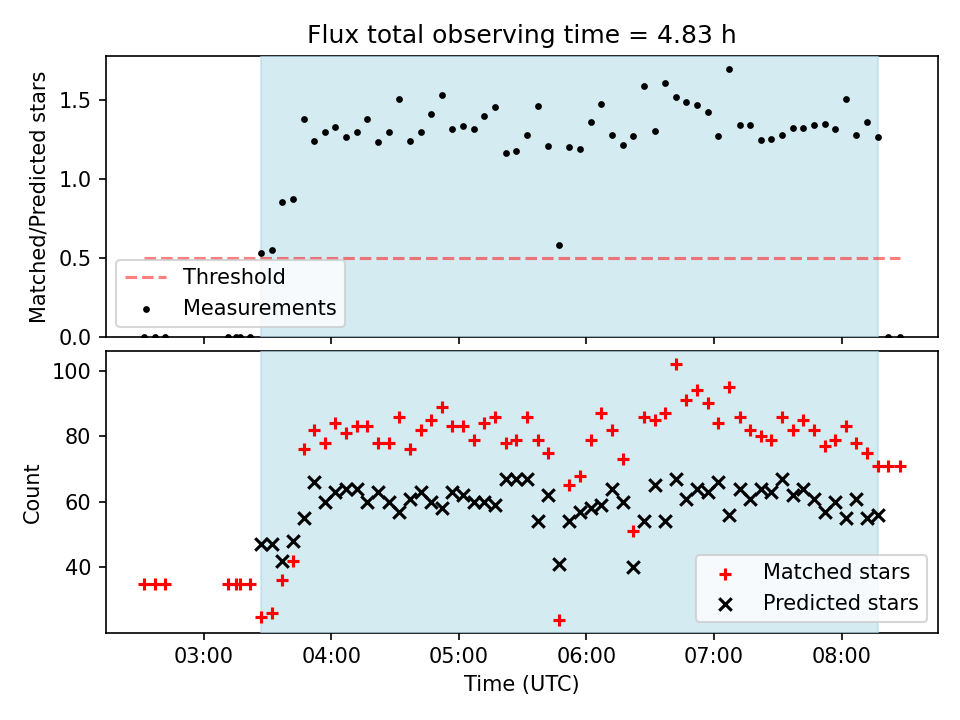 Flux total observing time = 4.83 h

Matched/Predicted stars

1.5
1.0
0.5
0.0

Threshold
Measurements

Count

100
80
60
40

Matched stars
Predicted stars

03:00
04:00
05:00
06:00
07:00
08:00

Time (UTC)